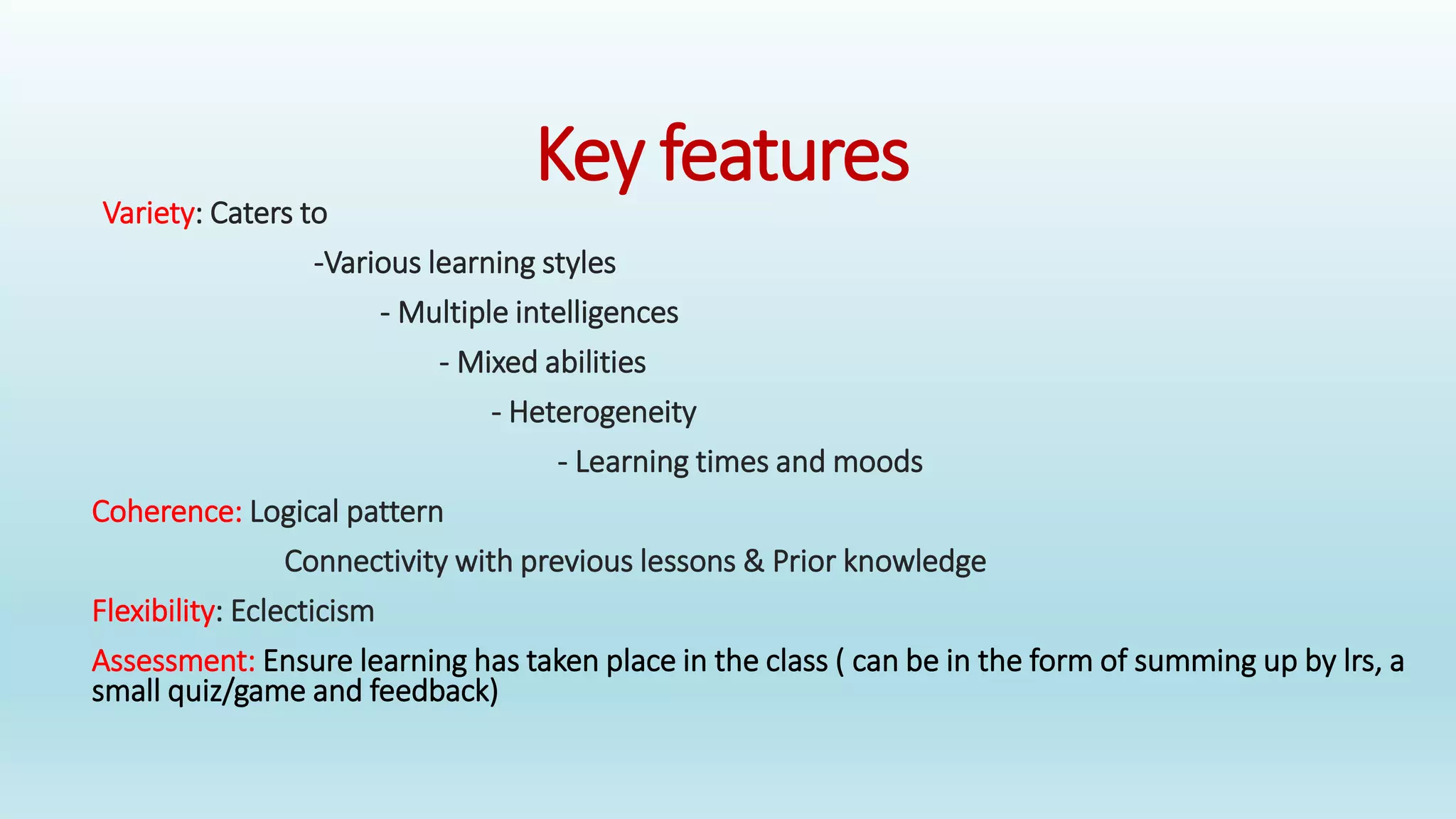 Key features

Variety: Caters to

-Various learning styles

- Multiple intelligences

- Mixed abilities

- Heterogeneity

- Learning times and moods

Coherence: Logical pattern

Connectivity with previous lessons & Prior knowledge

Flexibility: Eclecticism

Assessment: Ensure learning has taken place in the class ( can be in the form of summing up by lrs, a small quiz/game and feedback)